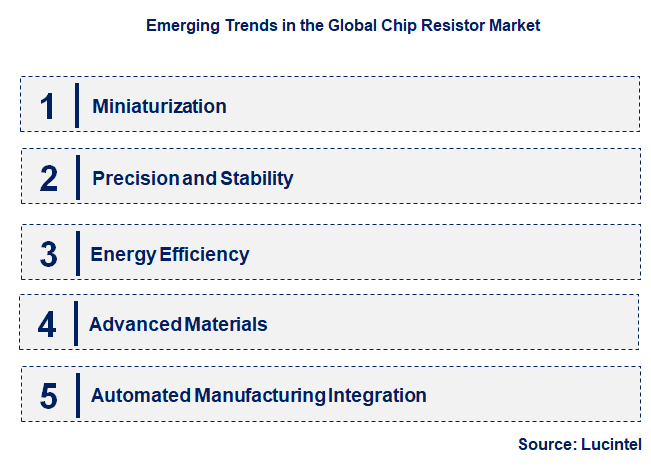 Emerging Trends in the Global Chip Resistor Market

1 Miniaturization

2 Precision and Stability

3 Energy Efficiency

4 Advanced Materials

5 Automated Manufacturing Integration

Source: Lucintel